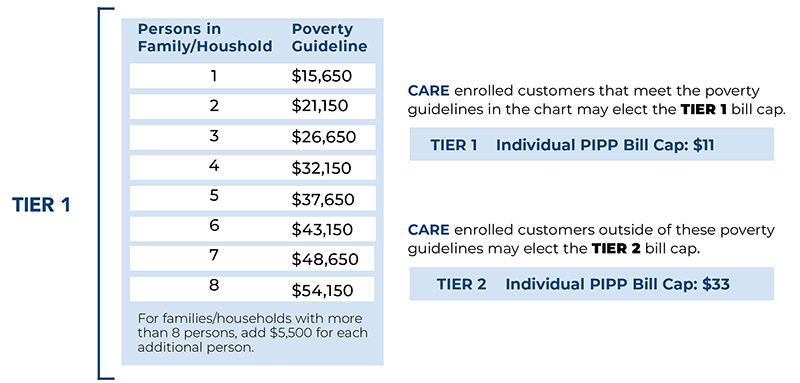 TIER 1

| Persons in Family/Houshold | Poverty Guideline |
|---|---|
| 1 | \$15,650 |
| 2 | \$21,150 |
| 3 | \$26,650 |
| 4 | \$32,150 |
| 5 | \$37,650 |
| 6 | \$43,150 |
| 7 | \$48,650 |
| 8 | \$54,150 |

For families/households with more than 8 persons, add \$5,500 for each additional person.

CARE enrolled customers that meet the poverty guidelines in the chart may elect the TIER 1 bill cap.

TIER 1 Individual PIPP Bill Cap: \$11

CARE enrolled customers outside of these poverty guidelines may elect the TIER 2 bill cap.

TIER 2 Individual PIPP Bill Cap: \$33